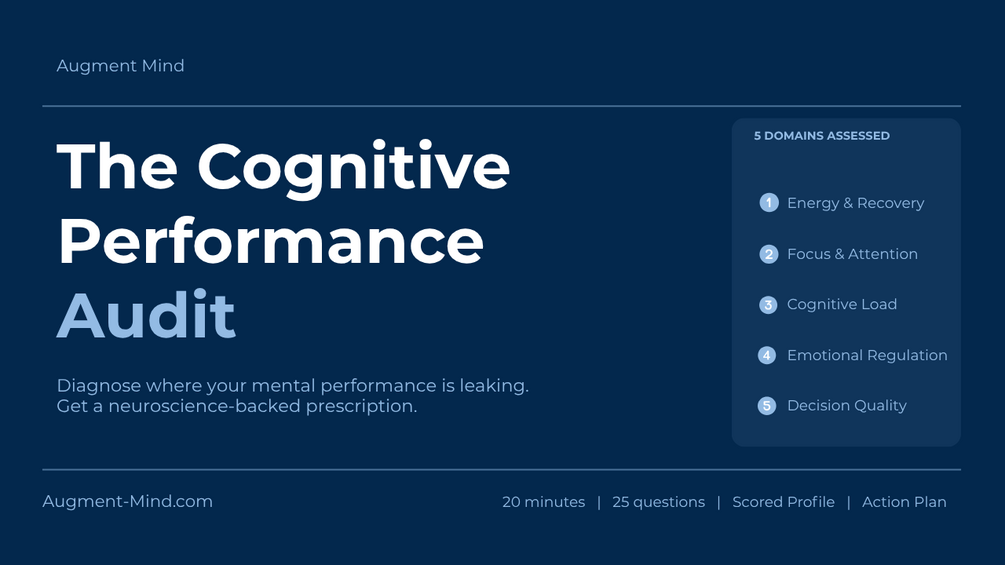 Augment Mind

The Cognitive Performance Audit

Diagnose where your mental performance is leaking.
Get a neuroscience-backed prescription.

5 DOMAINS ASSESSED

1 Energy & Recovery

2 Focus & Attention

3 Cognitive Load

4 Emotional Regulation

5 Decision Quality

Augment-Mind.com

20 minutes | 25 questions | Scored Profile | Action Plan